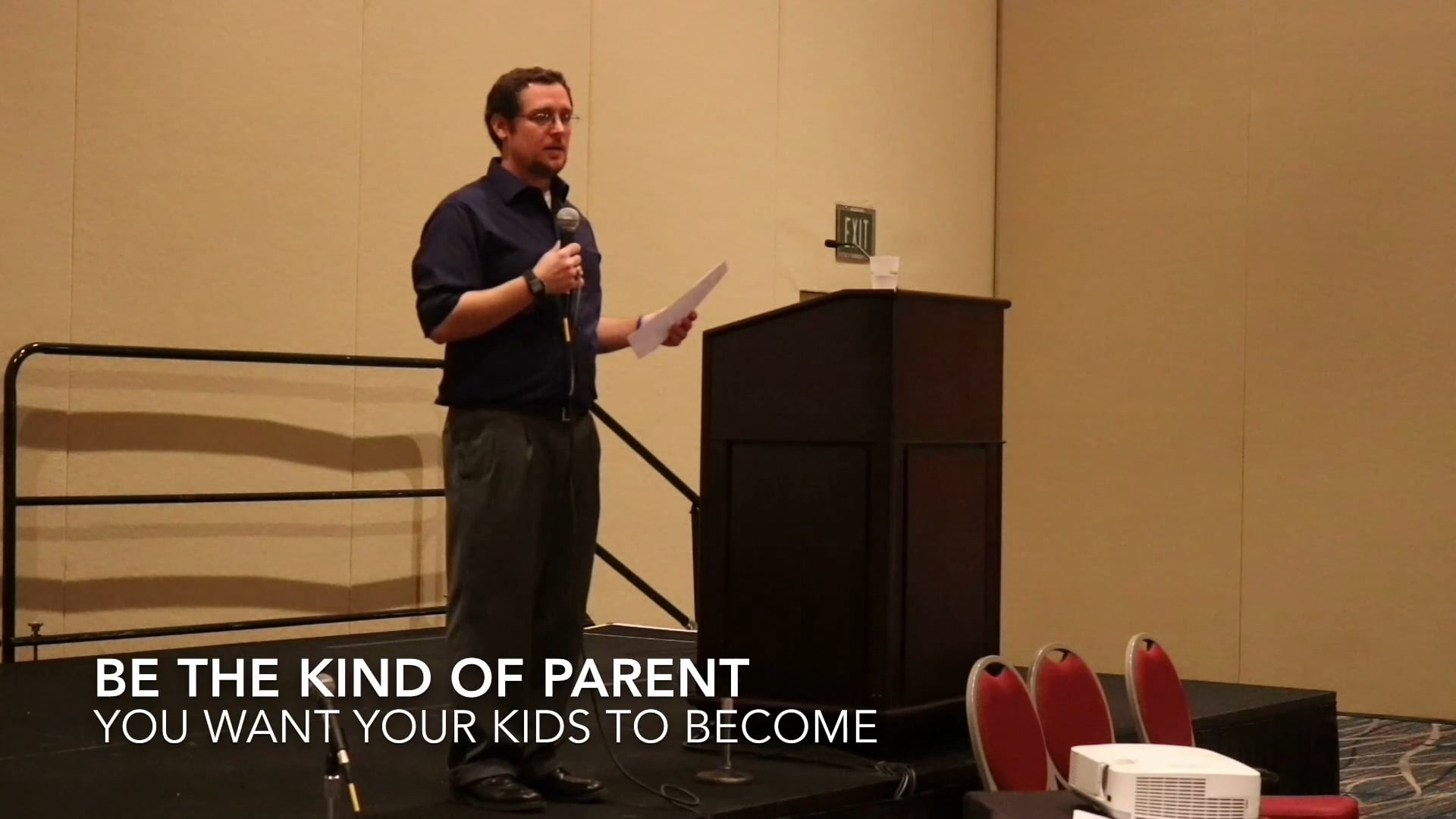 EXIT

BE THE KIND OF PARENT
YOU WANT YOUR KIDS TO BECOME